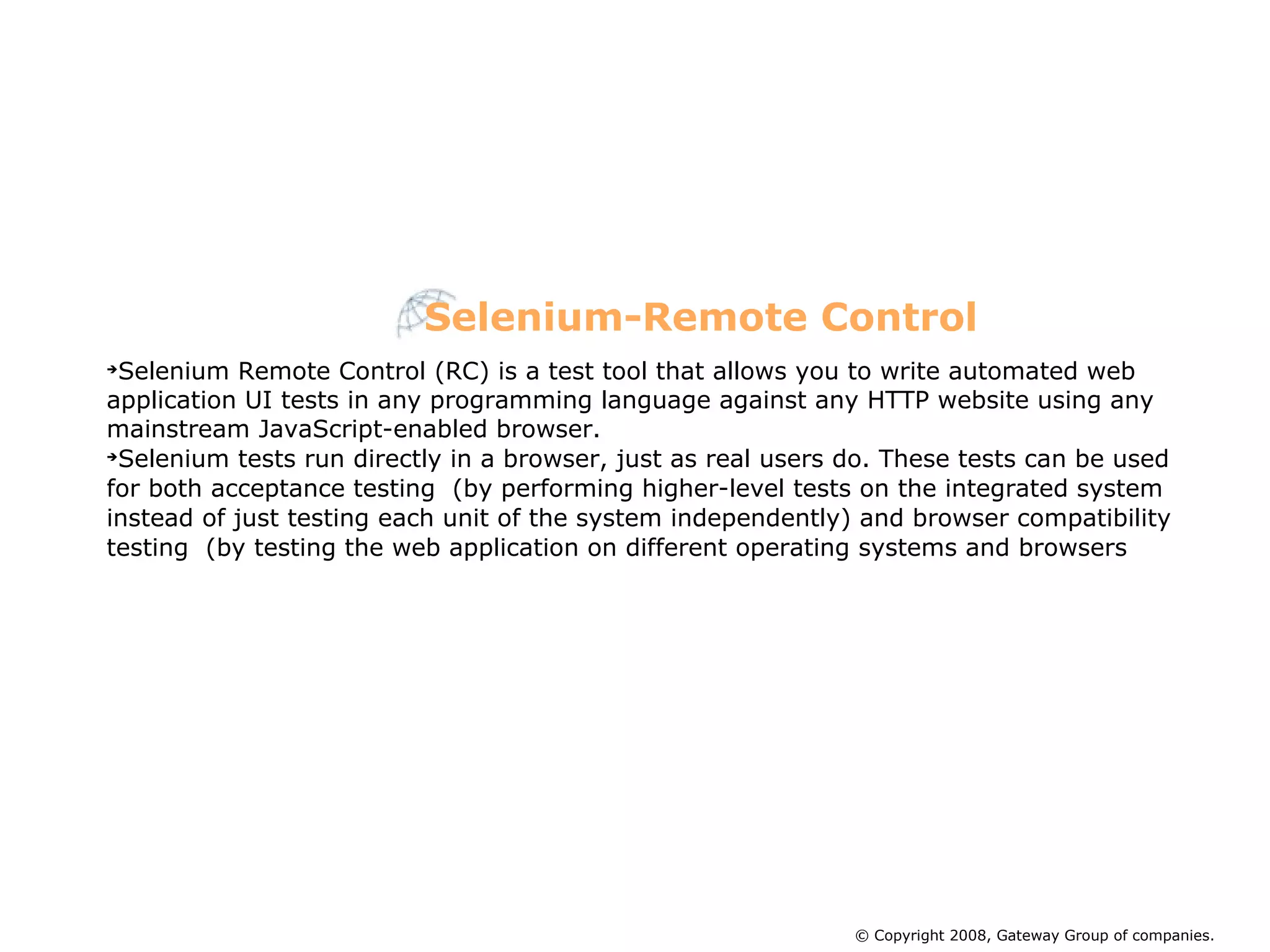 Selenium-Remote Control

➔Selenium Remote Control (RC) is a test tool that allows you to write automated web application UI tests in any programming language against any HTTP website using any mainstream JavaScript-enabled browser.
➔Selenium tests run directly in a browser, just as real users do. These tests can be used for both acceptance testing (by performing higher-level tests on the integrated system instead of just testing each unit of the system independently) and browser compatibility testing (by testing the web application on different operating systems and browsers

© Copyright 2008, Gateway Group of companies.